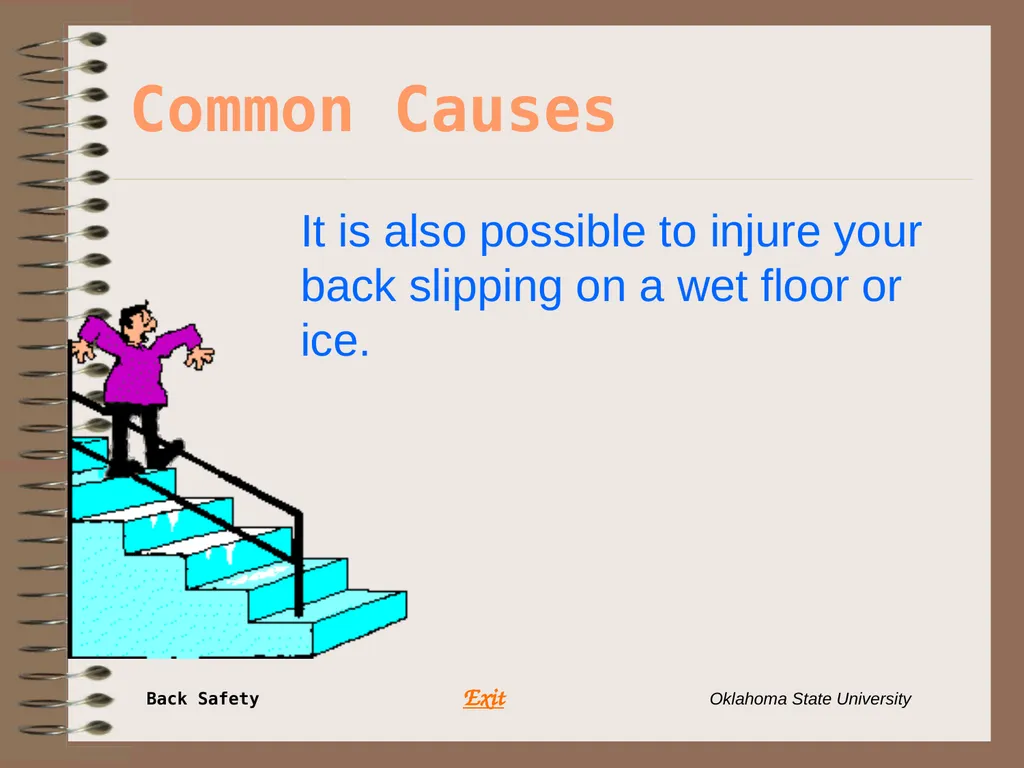 Common Causes

It is also possible to injure your back slipping on a wet floor or ice.

Back Safety

Exit

Oklahoma State University